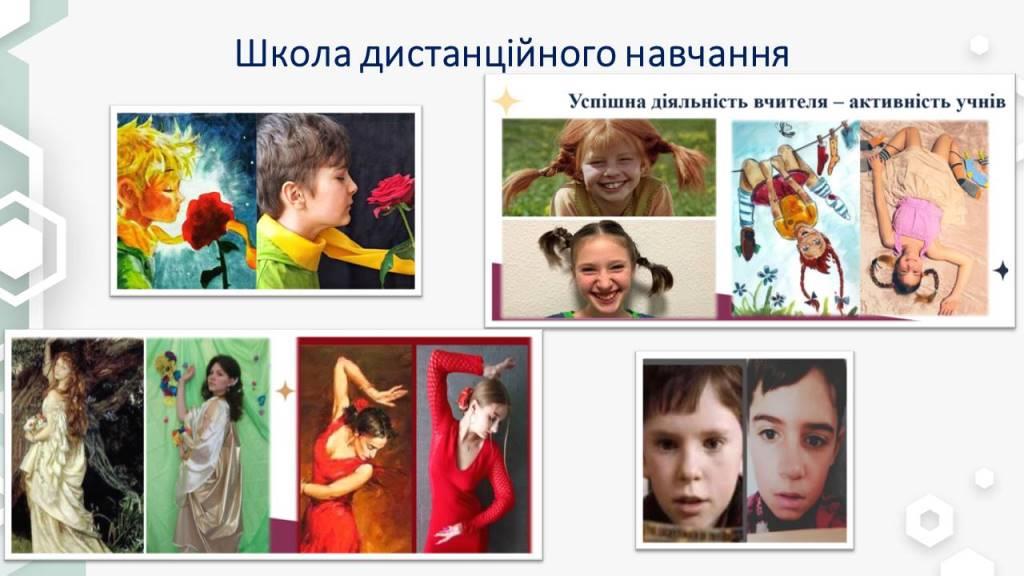 Школа дистанційного навчання

Успішна діяльність вчителя – активність учнів